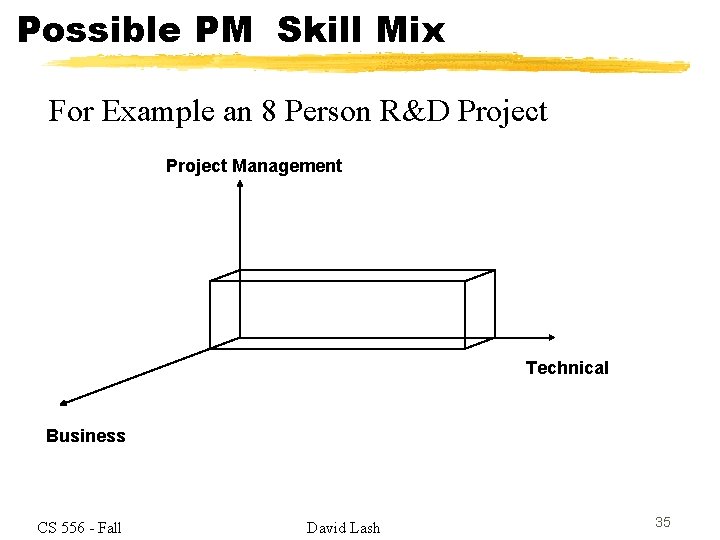 Possible PM Skill Mix

For Example an 8 Person R&D Project

Project Management

Technical

Business

CS 556 - Fall

David Lash

35